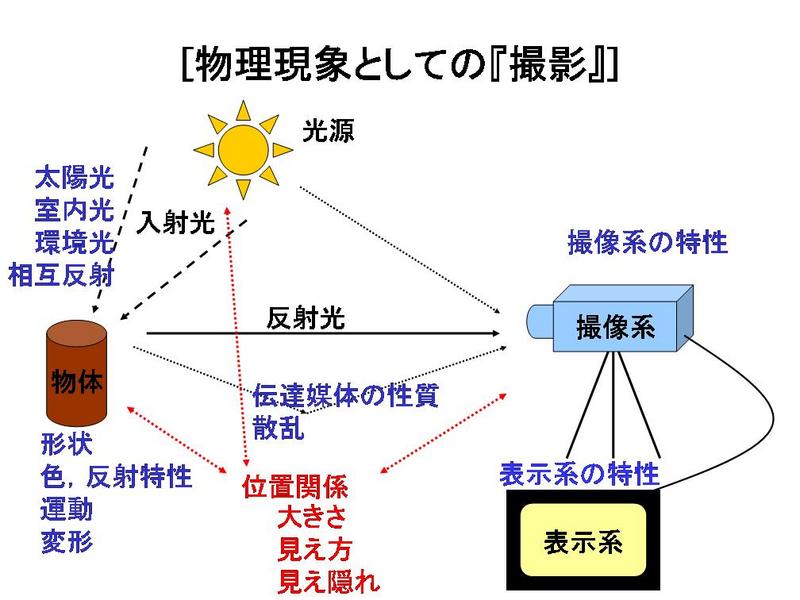 [物理現象としての『撮影』]

光源

太陽光
室内光
環境光
相互反射

入射光

撮像系の特性

反射光

撮像系

物体

伝達媒体の性質
散乱

形状
色，反射特性
運動
変形

位置関係
大きさ
見え方
見え隠れ

表示系の特性

表示系